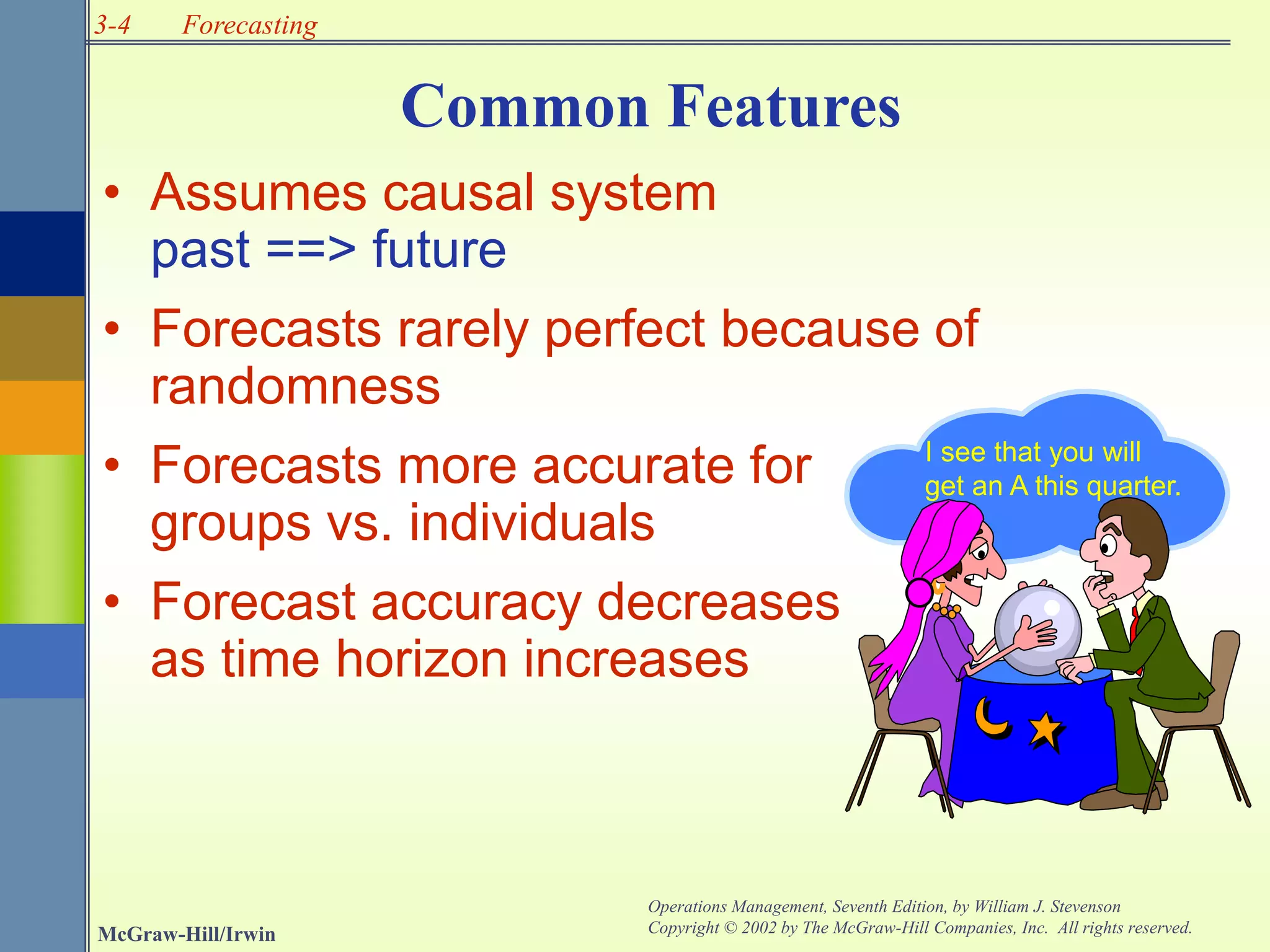 3-4 Forecasting

Common Features

• Assumes causal system
past ==> future

• Forecasts rarely perfect because of randomness

• Forecasts more accurate for groups vs. individuals

• Forecast accuracy decreases as time horizon increases

I see that you will get an A this quarter.

McGraw-Hill/Irwin

Operations Management, Seventh Edition, by William J. Stevenson
Copyright © 2002 by The McGraw-Hill Companies, Inc. All rights reserved.